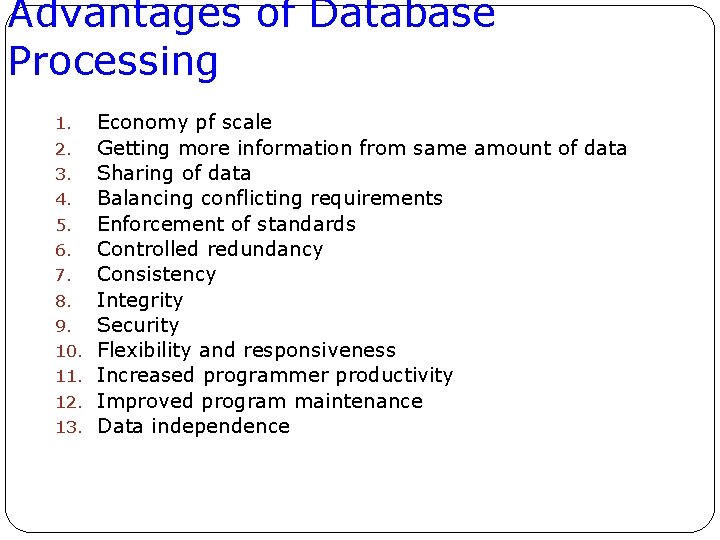 Advantages of Database Processing

1. Economy pf scale
2. Getting more information from same amount of data
3. Sharing of data
4. Balancing conflicting requirements
5. Enforcement of standards
6. Controlled redundancy
7. Consistency
8. Integrity
9. Security
10. Flexibility and responsiveness
11. Increased programmer productivity
12. Improved program maintenance
13. Data independence